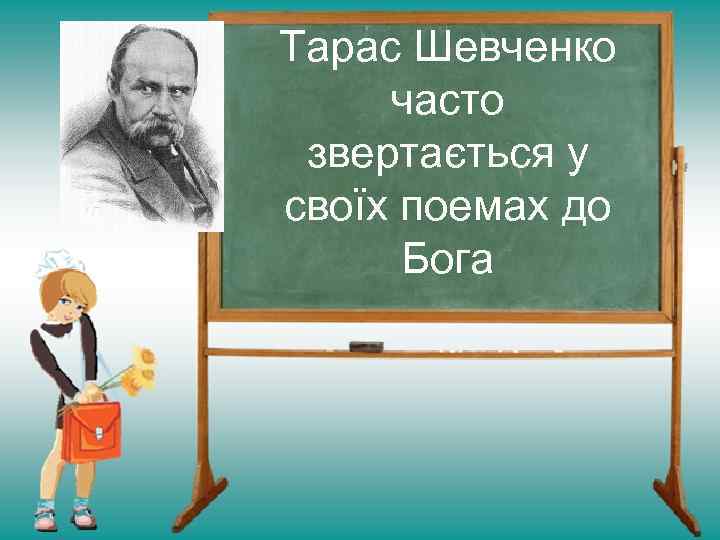 Тарас Шевченко часто звертається у своїх поемах до Бога